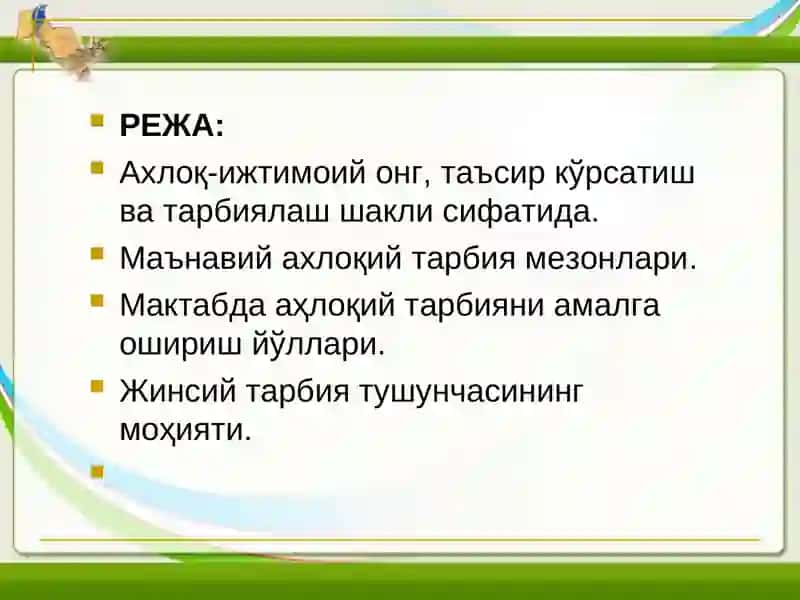 РЕЖА:

Ахлоқ-ижтимоий онг, таъсир кўрсатиш ва тарбиялаш шакли сифатида.

Маънавий ахлоқий тарбия мезонлари.

Мактабда аҳлоқий тарбияни амалга ошириш йўллари.

Жинсий тарбия тушунчасининг моҳияти.